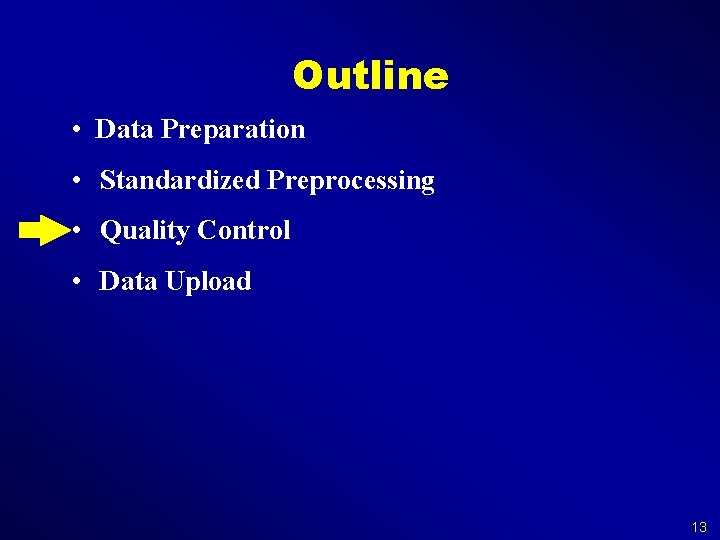 Outline

• Data Preparation

• Standardized Preprocessing

• Quality Control

• Data Upload

13